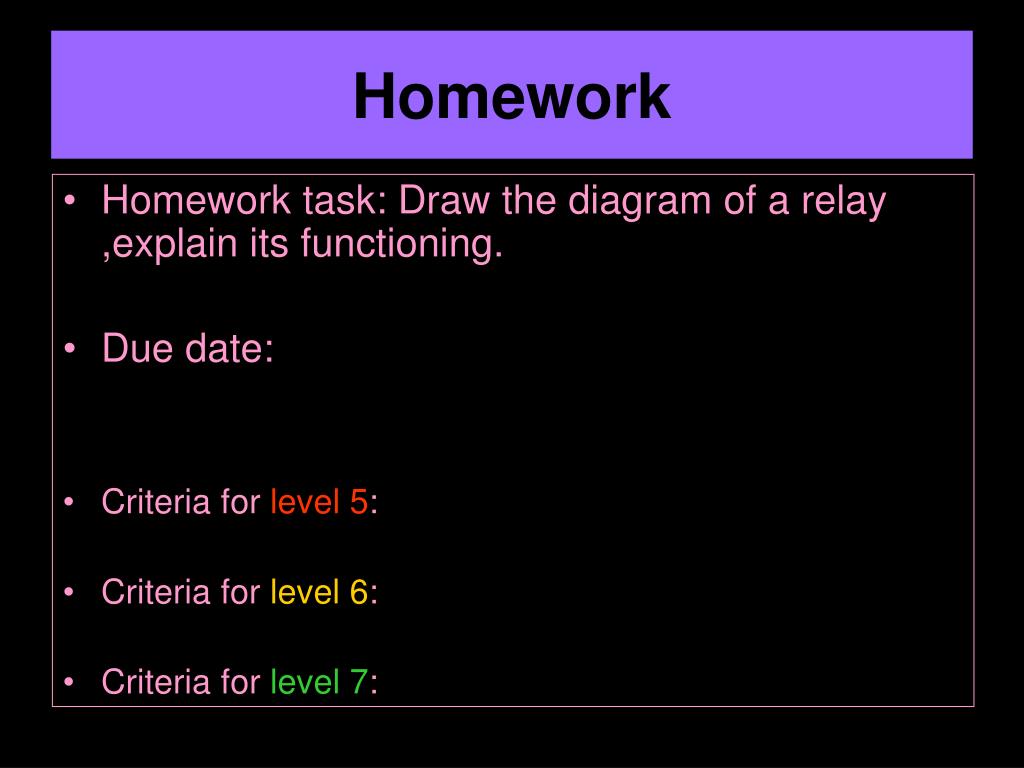 Homework

• Homework task: Draw the diagram of a relay ,explain its functioning.

• Due date:

• Criteria for level 5:

• Criteria for level 6:

• Criteria for level 7: